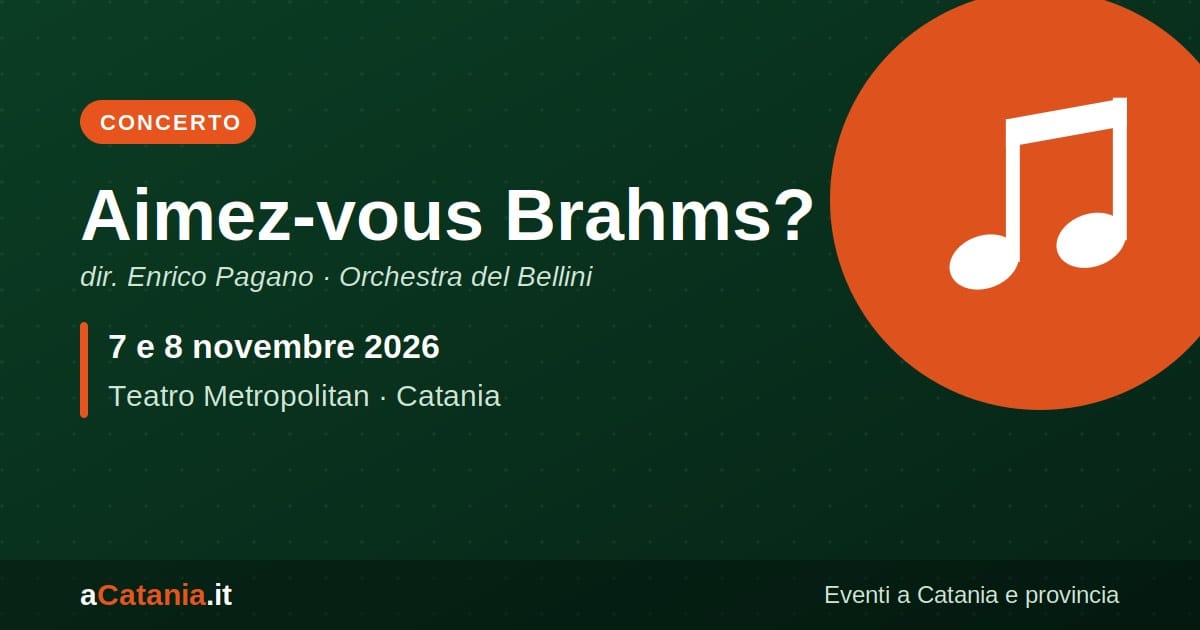 CONCERTO

Aimez-vous Brahms?

dir. Enrico Pagano · Orchestra del Bellini

7 e 8 novembre 2026

Teatro Metropolitan · Catania

aCatania.it

Eventi a Catania e provincia